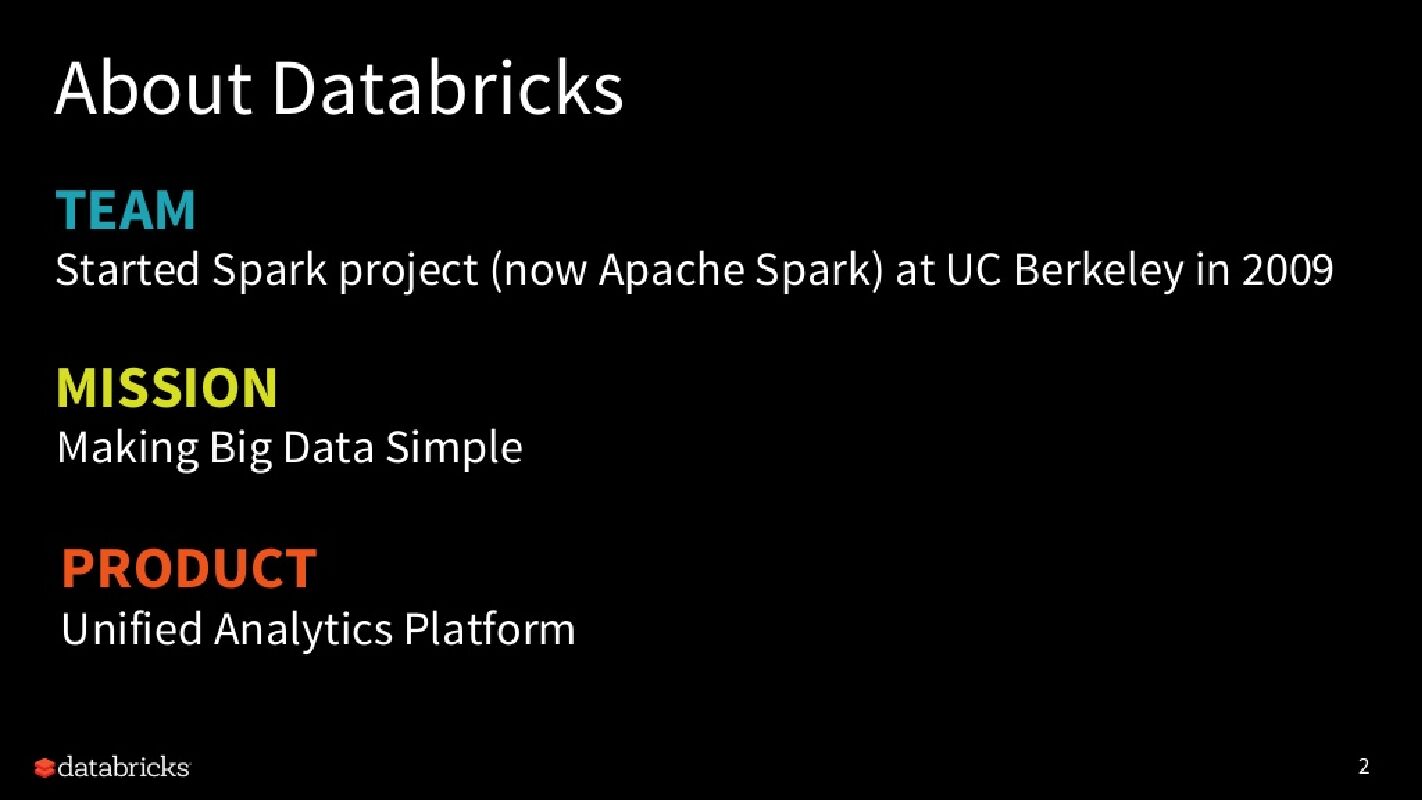 About Databricks

TEAM
Started Spark project (now Apache Spark) at UC Berkeley in 2009

MISSION
Making Big Data Simple

PRODUCT
Unified Analytics Platform

databricks

2